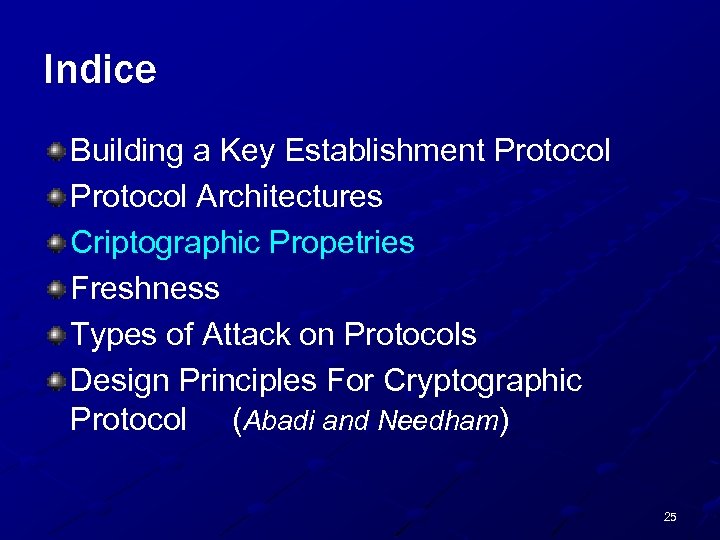 Indice

Building a Key Establishment Protocol
Protocol Architectures
Criptographic Propetries
Freshness
Types of Attack on Protocols
Design Principles For Cryptographic Protocol (Abadi and Needham)

25